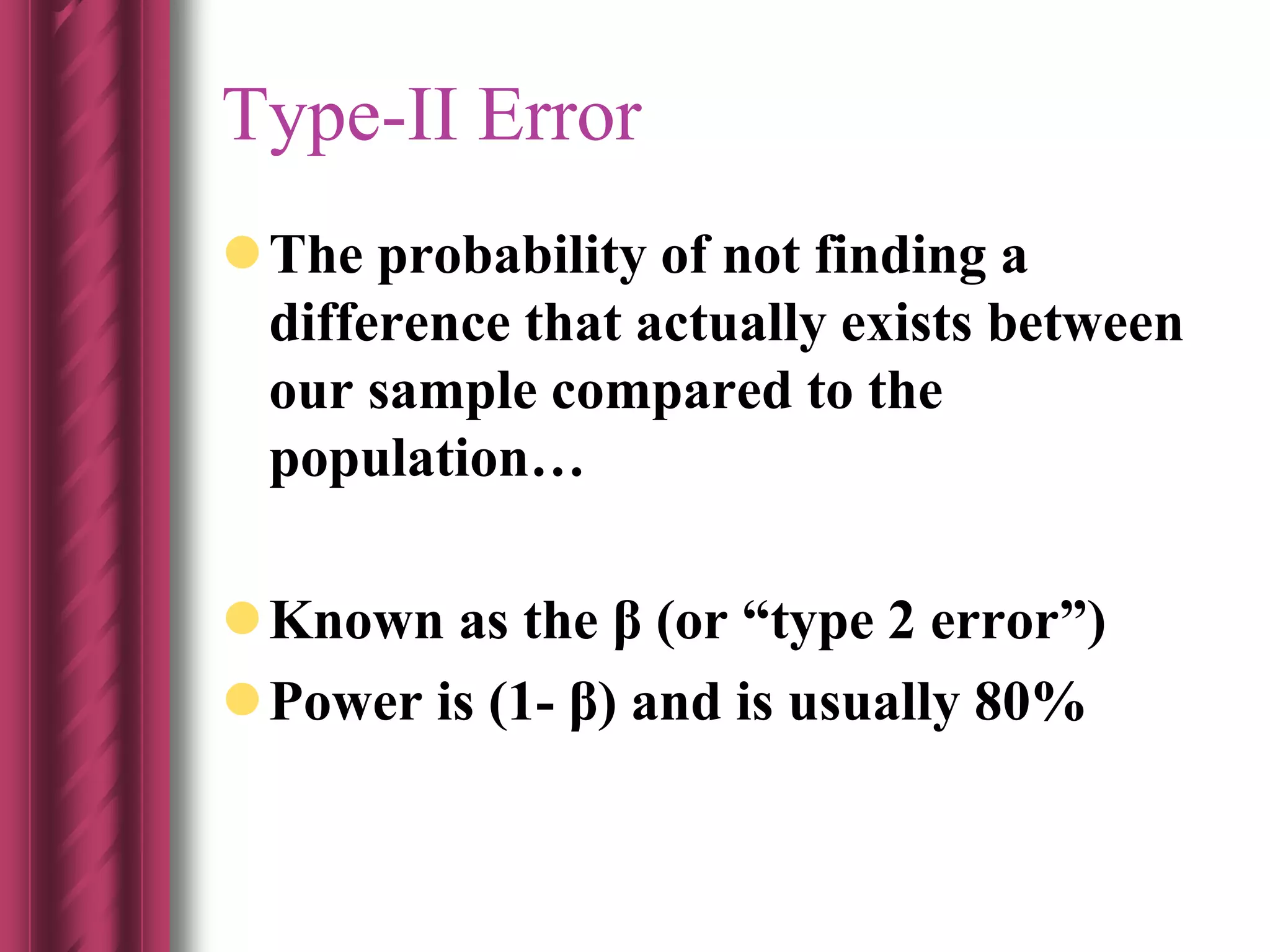 Type-II Error

The probability of not finding a difference that actually exists between our sample compared to the population…

Known as the β (or “type 2 error”)

Power is (1- β) and is usually 80%